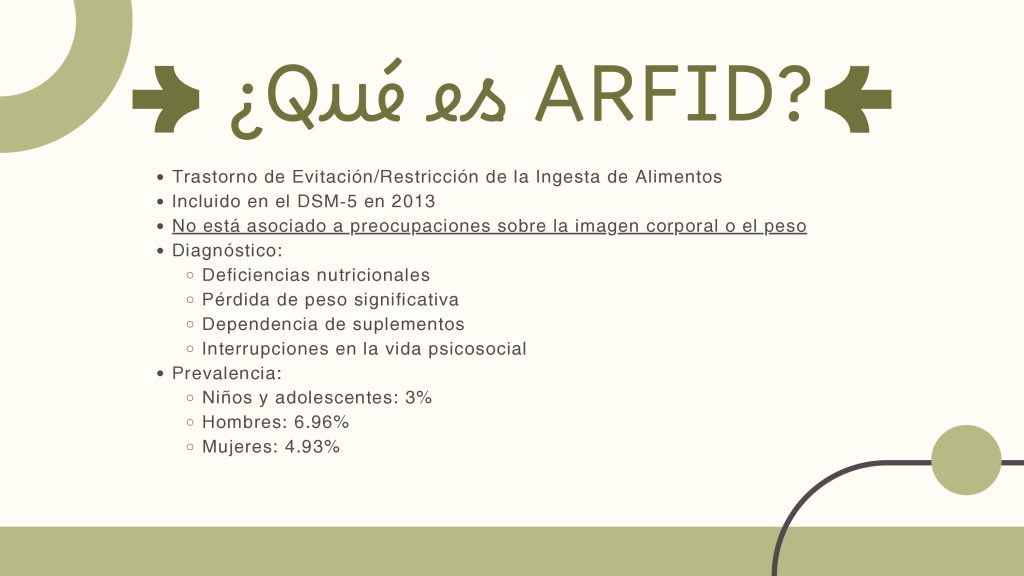 ¿Qué es ARFID?

- Trastorno de Evitación/Restricción de la Ingesta de Alimentos
- Incluido en el DSM-5 en 2013
- No está asociado a preocupaciones sobre la imagen corporal o el peso
- Diagnóstico:
  - Deficiencias nutricionales
  - Pérdida de peso significativa
  - Dependencia de suplementos
  - Interrupciones en la vida psicosocial
- Prevalencia:
  - Niños y adolescentes: 3%
  - Hombres: 6.96%
  - Mujeres: 4.93%